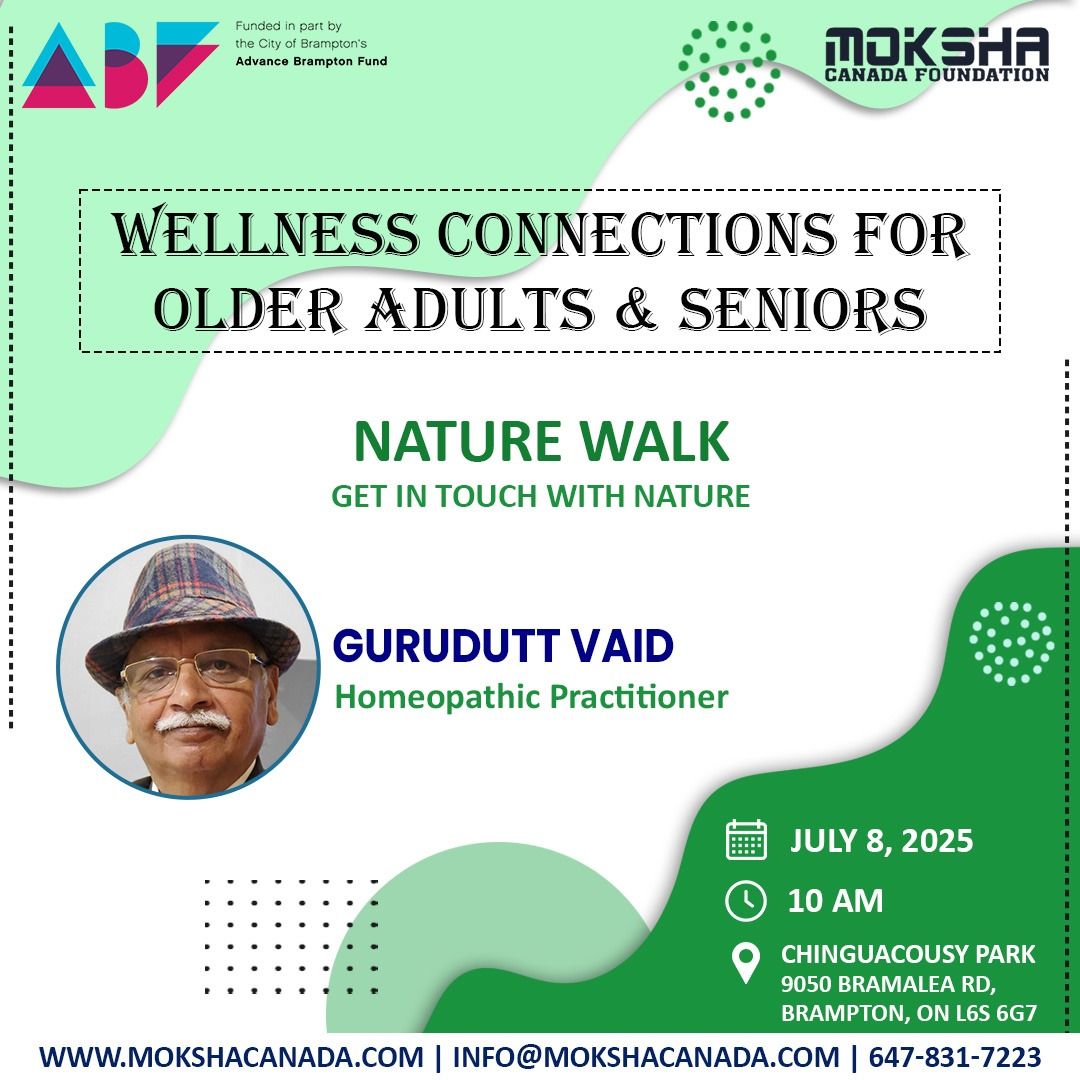 ABF

Funded in part by the City of Brampton's Advance Brampton Fund

MOKSHA CANADA FOUNDATION

WELLNESS CONNECTIONS FOR OLDER ADULTS & SENIORS

NATURE WALK
GET IN TOUCH WITH NATURE

GURUDUTT VAID
Homeopathic Practitioner

JULY 8, 2025

10 AM

CHINGUACOUSY PARK
9050 BRAMALEA RD,
BRAMPTON, ON L6S 6G7

WWW.MOKSHACANADA.COM | INFO@MOKSHACANADA.COM | 647-831-7223